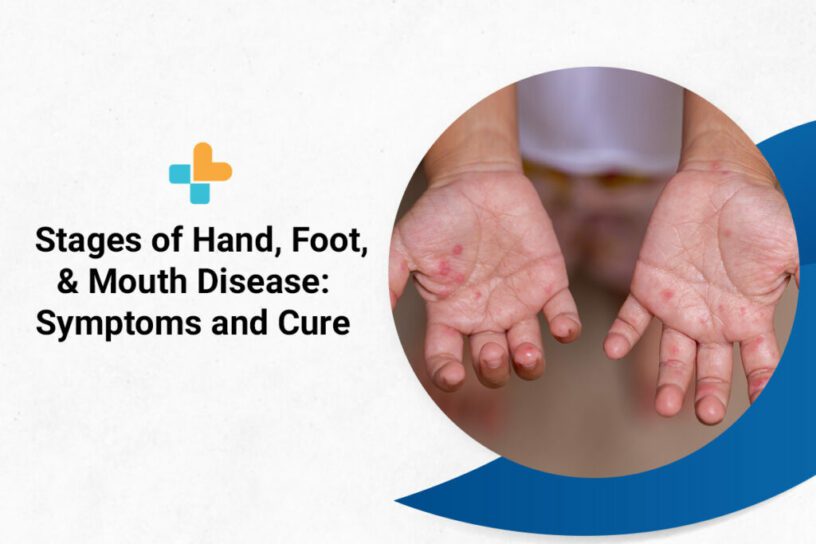 Stages of Hand, Foot, & Mouth Disease: Symptoms and Cure